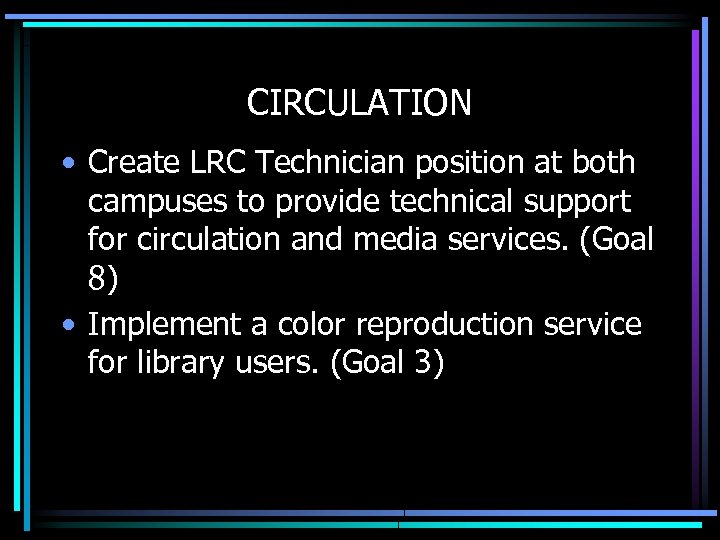 CIRCULATION

• Create LRC Technician position at both campuses to provide technical support for circulation and media services. (Goal 8)

• Implement a color reproduction service for library users. (Goal 3)